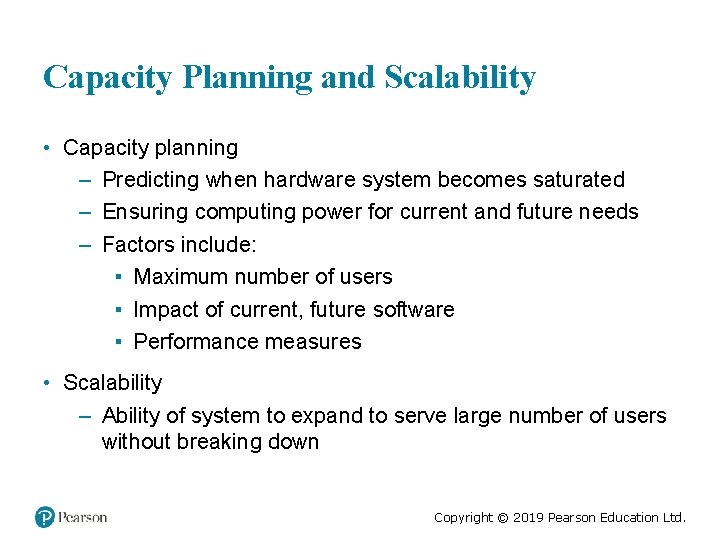 Capacity Planning and Scalability

• Capacity planning
– Predicting when hardware system becomes saturated
– Ensuring computing power for current and future needs
– Factors include:
▪ Maximum number of users
▪ Impact of current, future software
▪ Performance measures

• Scalability
– Ability of system to expand to serve large number of users without breaking down

Pearson

Copyright © 2019 Pearson Education Ltd.